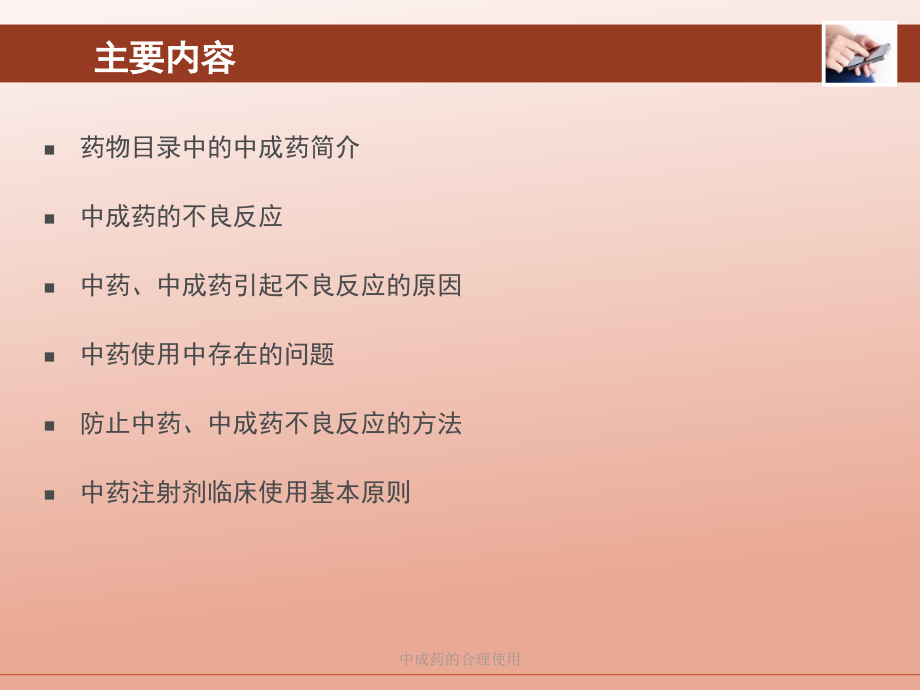 主要内容

▪ 药物目录中的中成药简介

▪ 中成药的不良反应

▪ 中药、中成药引起不良反应的原因

▪ 中药使用中存在的问题

▪ 防止中药、中成药不良反应的方法

▪ 中药注射剂临床使用基本原则

中成药的合理使用